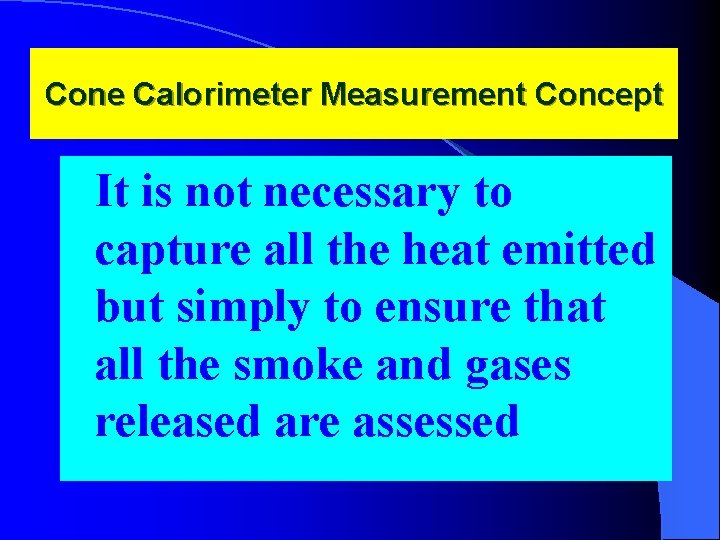 Cone Calorimeter Measurement Concept

It is not necessary to capture all the heat emitted but simply to ensure that all the smoke and gases released are assessed